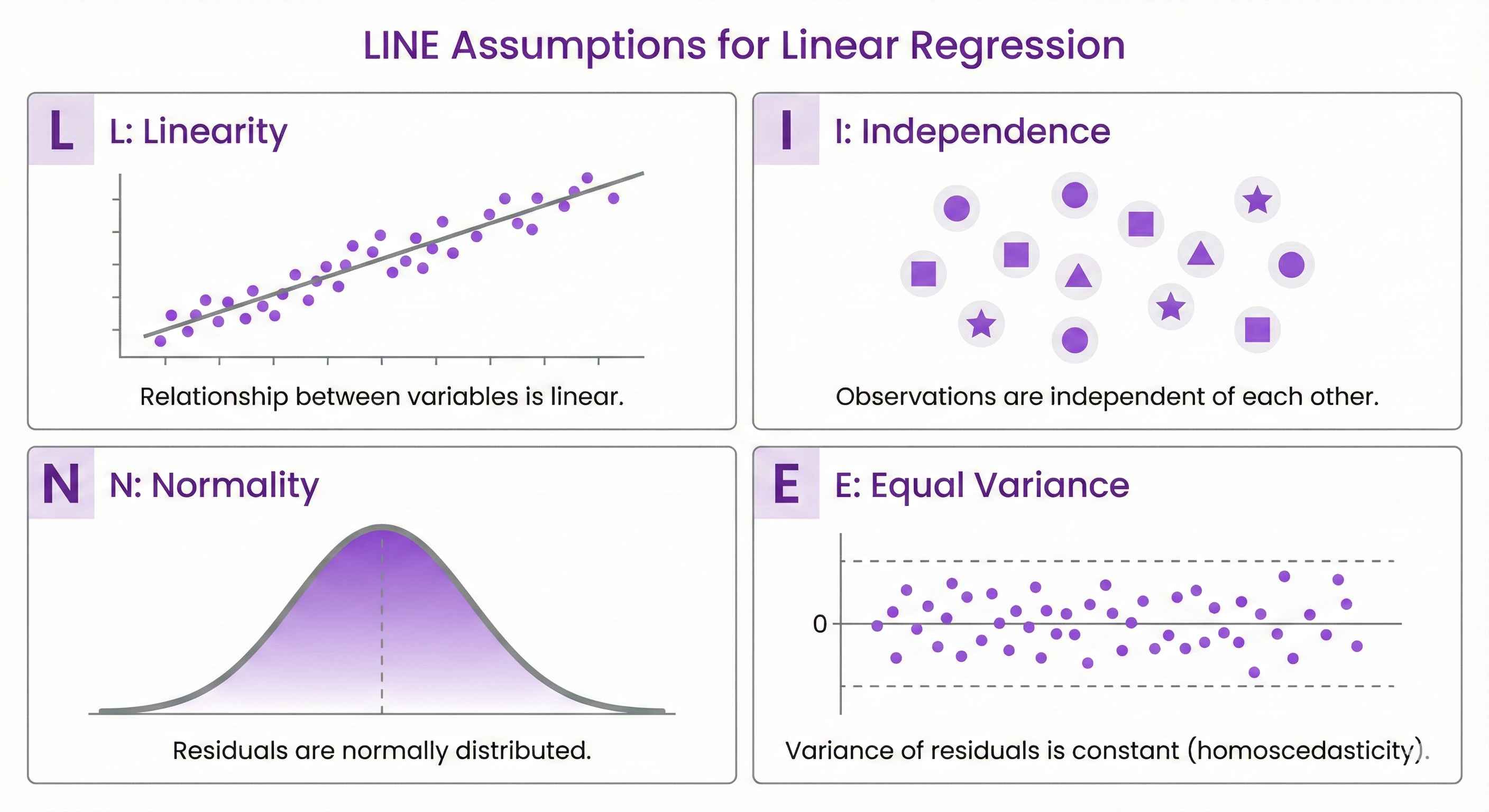 LINE Assumptions for Linear Regression

L

L: Linearity

Relationship between variables is linear.

I

I: Independence

Observations are independent of each other.

N

N: Normality

Residuals are normally distributed.

E

E: Equal Variance

0

Variance of residuals is constant (homoscedasticity).